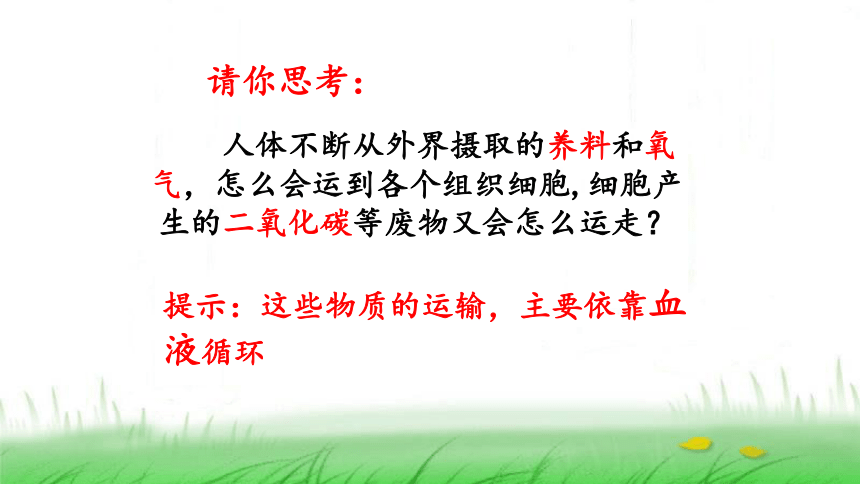 请你思考：

人体不断从外界摄取的养料和氧气，怎么会运到各个组织细胞,细胞产生的二氧化碳等废物又会怎么运走？

提示：这些物质的运输，主要依靠血液循环